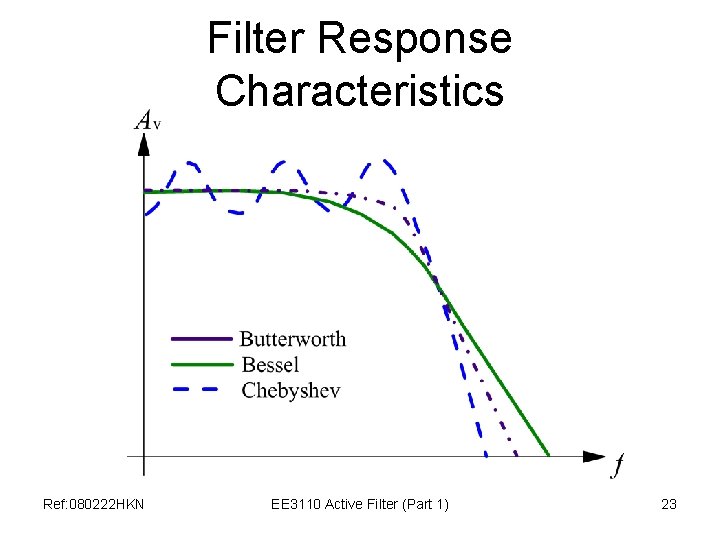 Filter Response Characteristics

$A_v$

Butterworth
Bessel
Chebyshev

$f$

Ref:080222HKN

EE3110 Active Filter (Part 1)

23